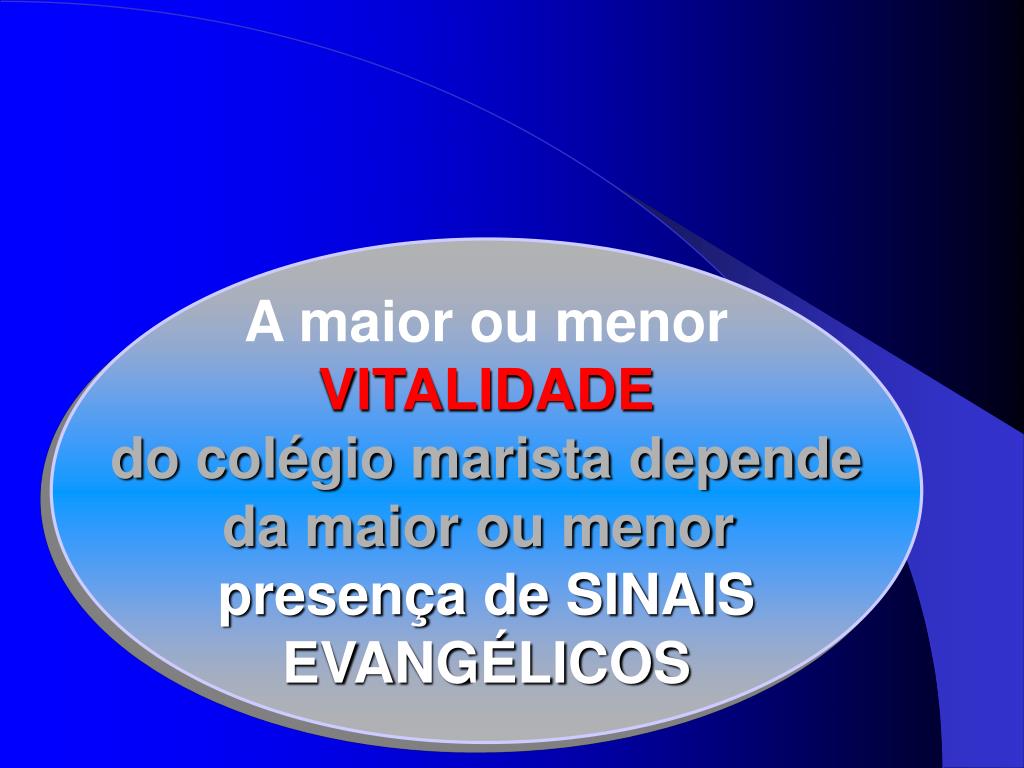 A maior ou menor VITALIDADE do colégio marista depende da maior ou menor presença de SINAIS EVANGÉLICOS